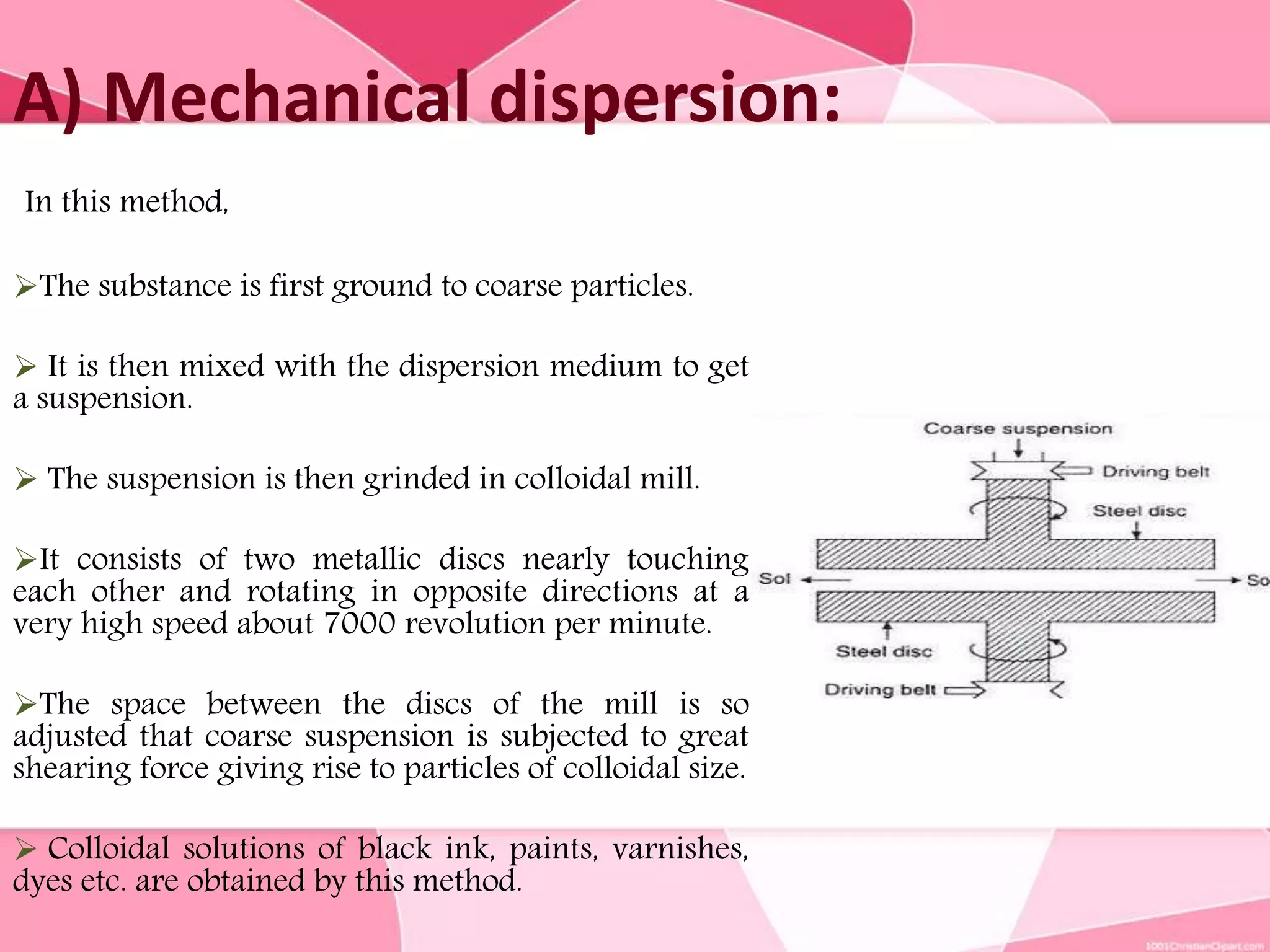 A) Mechanical dispersion:

In this method,

➢The substance is first ground to coarse particles.

➢ It is then mixed with the dispersion medium to get a suspension.

➢ The suspension is then grinded in colloidal mill.

➢It consists of two metallic discs nearly touching each other and rotating in opposite directions at a very high speed about 7000 revolution per minute.

➢The space between the discs of the mill is so adjusted that coarse suspension is subjected to great shearing force giving rise to particles of colloidal size.

➢ Colloidal solutions of black ink, paints, varnishes, dyes etc. are obtained by this method.

Coarse suspension

Driving belt

Steel disc

Sol

So

Steel disc

Driving belt

1001ChristianClipart.com